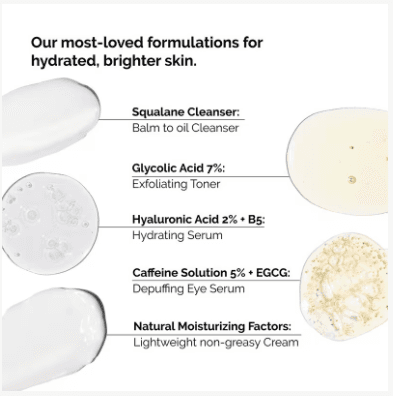 Our most-loved formulations for hydrated, brighter skin.

Squalane Cleanser:
Balm to oil Cleanser

Glycolic Acid 7%:
Exfoliating Toner

Hyaluronic Acid 2% + B5:
Hydrating Serum

Caffeine Solution 5% + EGCG:
Depuffing Eye Serum

Natural Moisturizing Factors:
Lightweight non-greasy Cream